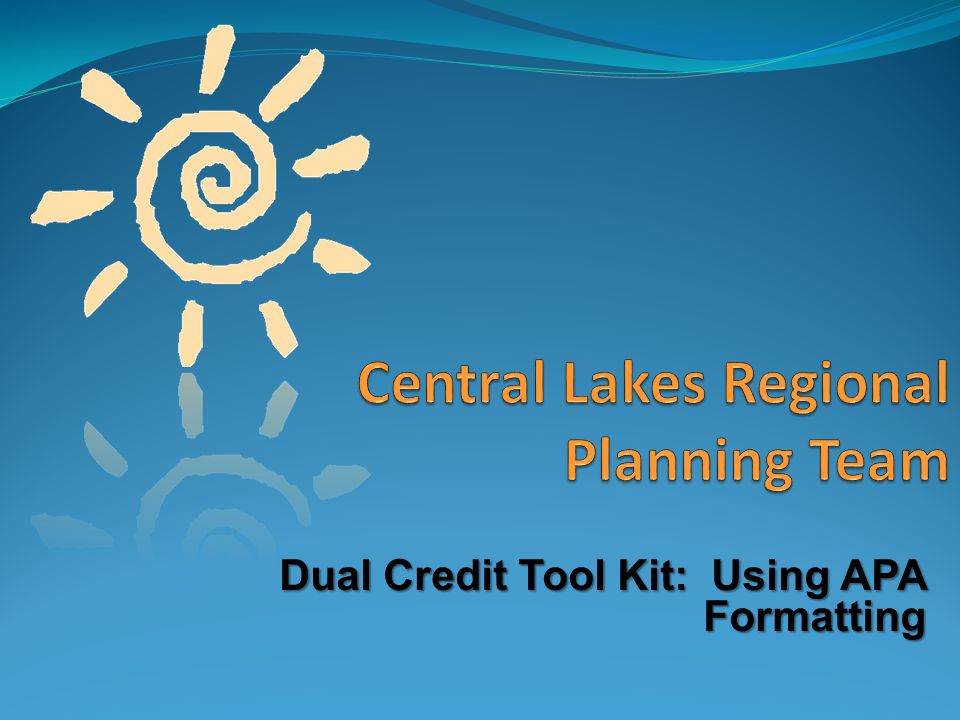 Central Lakes Regional Planning Team

Dual Credit Tool Kit: Using APA Formatting